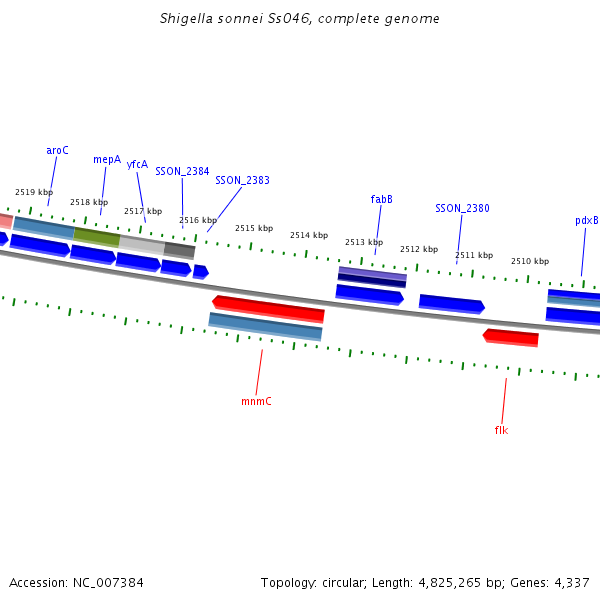 Shigella sonnei Ss046, complete genome

aroC
mepA
yfcA
SSON_2384
SSON_2383
fabB
SSON_2380
pdxB

2519 kbp
2518 kbp
2517 kbp
2516 kbp
2515 kbp
2514 kbp
2513 kbp
2512 kbp
2511 kbp
2510 kbp

mnmC
flk

Accession: NC_007384

Topology: circular; Length: 4,825,265 bp; Genes: 4,337